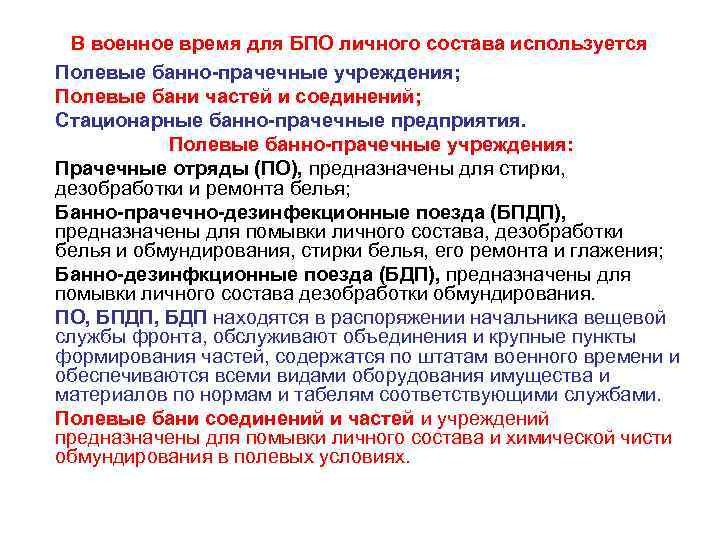 В военное время для БПО личного состава используется

Полевые банно-прачечные учреждения;

Полевые бани частей и соединений;

Стационарные банно-прачечные предприятия.

Полевые банно-прачечные учреждения:

Прачечные отряды (ПО), предназначены для стирки, дезобработки и ремонта белья;

Банно-прачечно-дезинфекционные поезда (БПДП), предназначены для помывки личного состава, дезобработки белья и обмундирования, стирки белья, его ремонта и глажения;

Банно-дезинфкционные поезда (БДП), предназначены для помывки личного состава дезобработки обмундирования.

ПО, БПДП, БДП находятся в распоряжении начальника вещевой службы фронта, обслуживают объединения и крупные пункты формирования частей, содержатся по штатам военного времени и обеспечиваются всеми видами оборудования имущества и материалов по нормам и табелям соответствующими службами.

Полевые бани соединений и частей и учреждений предназначены для помывки личного состава и химической чисти обмундирования в полевых условиях.